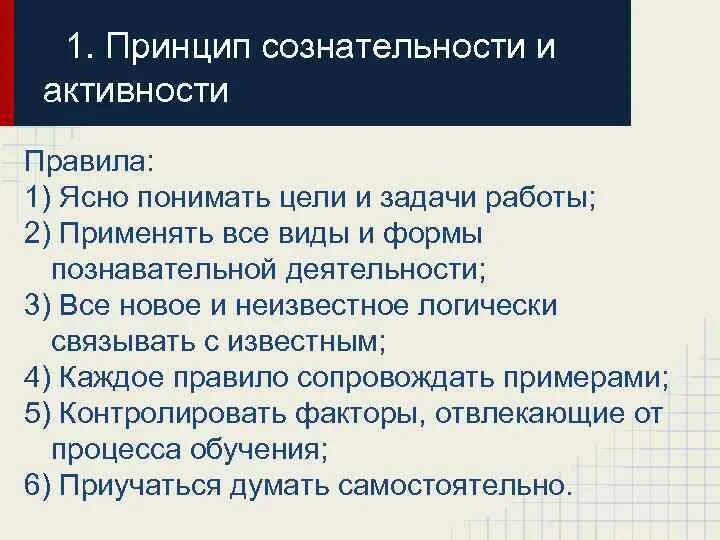 1. Принцип сознательности и активности

Правила:
1) Ясно понимать цели и задачи работы;
2) Применять все виды и формы познавательной деятельности;
3) Все новое и неизвестное логически связывать с известным;
4) Каждое правило сопровождать примерами;
5) Контролировать факторы, отвлекающие от процесса обучения;
6) Приучаться думать самостоятельно.